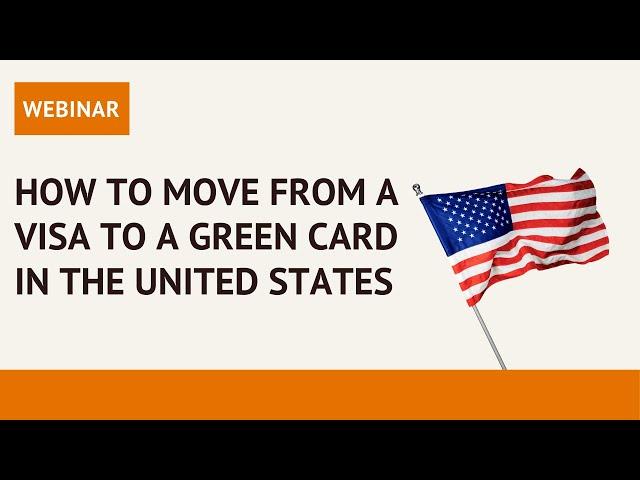 WEBINAR

HOW TO MOVE FROM A VISA TO A GREEN CARD IN THE UNITED STATES